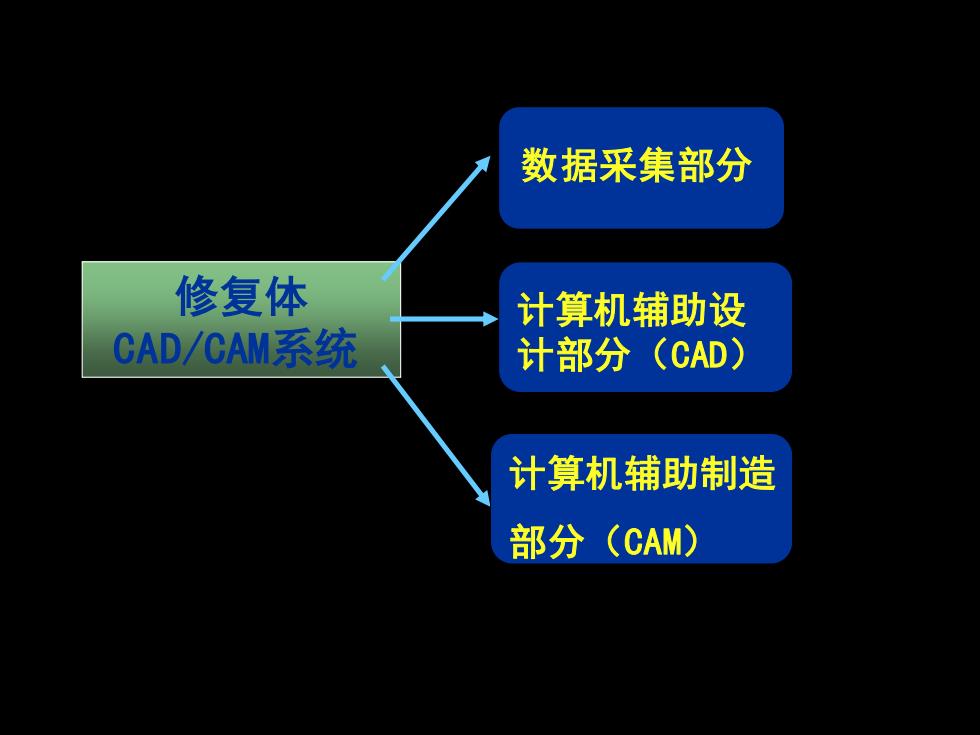 修复体
CAD/CAM系统

数据采集部分

计算机辅助设计部分（CAD）

计算机辅助制造部分（CAM）